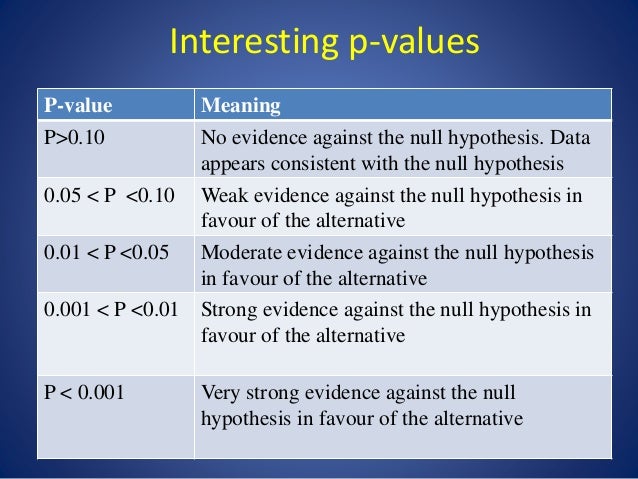 Interesting p-values

| P-value | Meaning |
|---|---|
| P>0.10 | No evidence against the null hypothesis. Data appears consistent with the null hypothesis |
| 0.05 < P <0.10 | Weak evidence against the null hypothesis in favour of the alternative |
| 0.01 < P <0.05 | Moderate evidence against the null hypothesis in favour of the alternative |
| 0.001 < P <0.01 | Strong evidence against the null hypothesis in favour of the alternative |
| P < 0.001 | Very strong evidence against the null hypothesis in favour of the alternative |